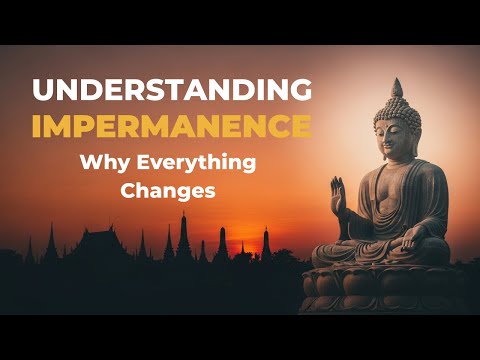 UNDERSTANDING
IMPERMANENCE
Why Everything Changes